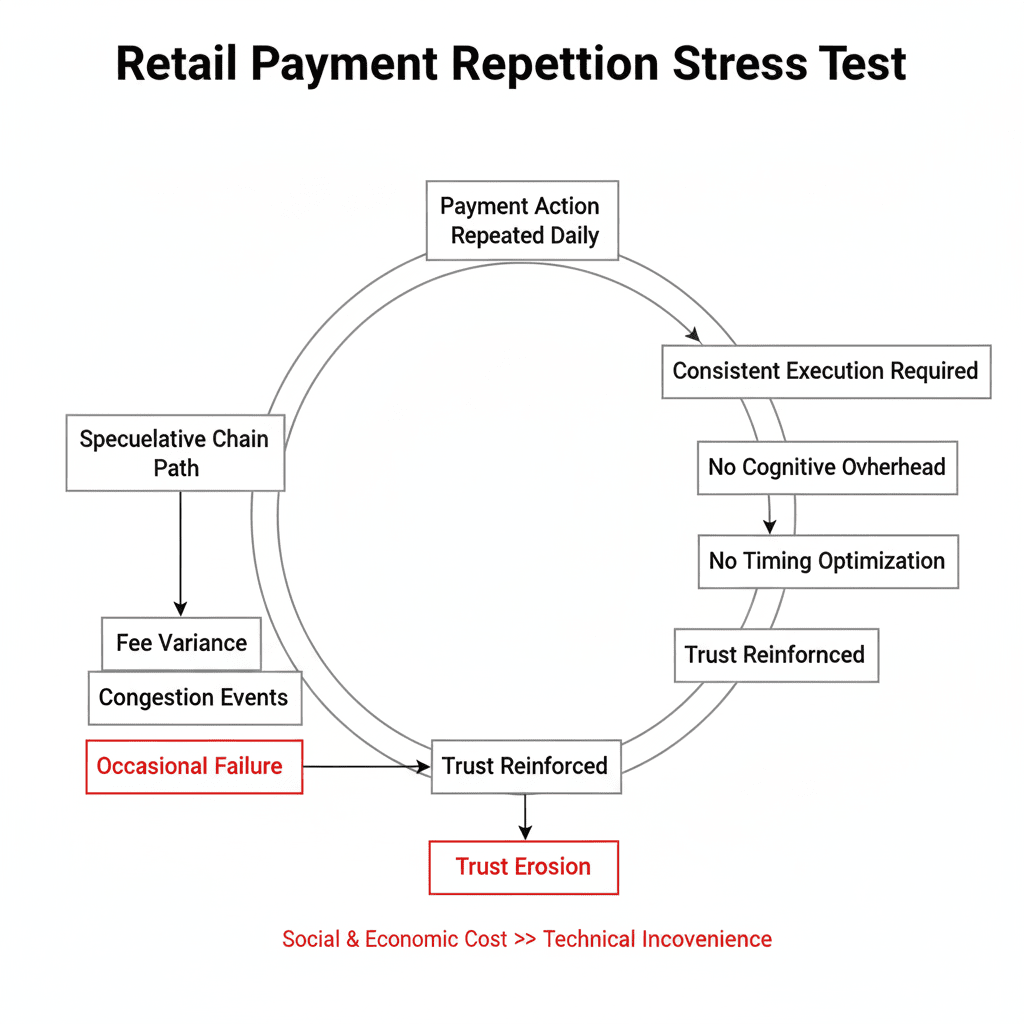 Retail Payment Repettion Stress Test

Payment Action Repeated Daily

Consistent Execution Required

No Cognitive Ovherhead

No Timing Optimization

Trust Reinfornced

Specuelative Chain Path

Fee Variance

Congestion Events

Occasional Failure

Trust Reinforced

Trust Erosion

Social & Economic Cost >> Technical Incovenience